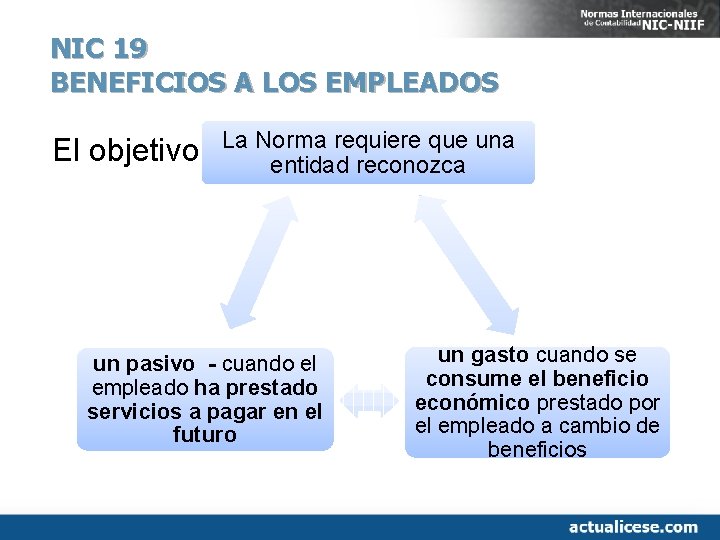 Normas Internacionales de Contabilidad NIC-NIIF

NIC 19
BENEFICIOS A LOS EMPLEADOS

El objetivo

La Norma requiere que una entidad reconozca

un pasivo - cuando el empleado ha prestado servicios a pagar en el futuro

un gasto cuando se consume el beneficio económico prestado por el empleado a cambio de beneficios

actualicese.com